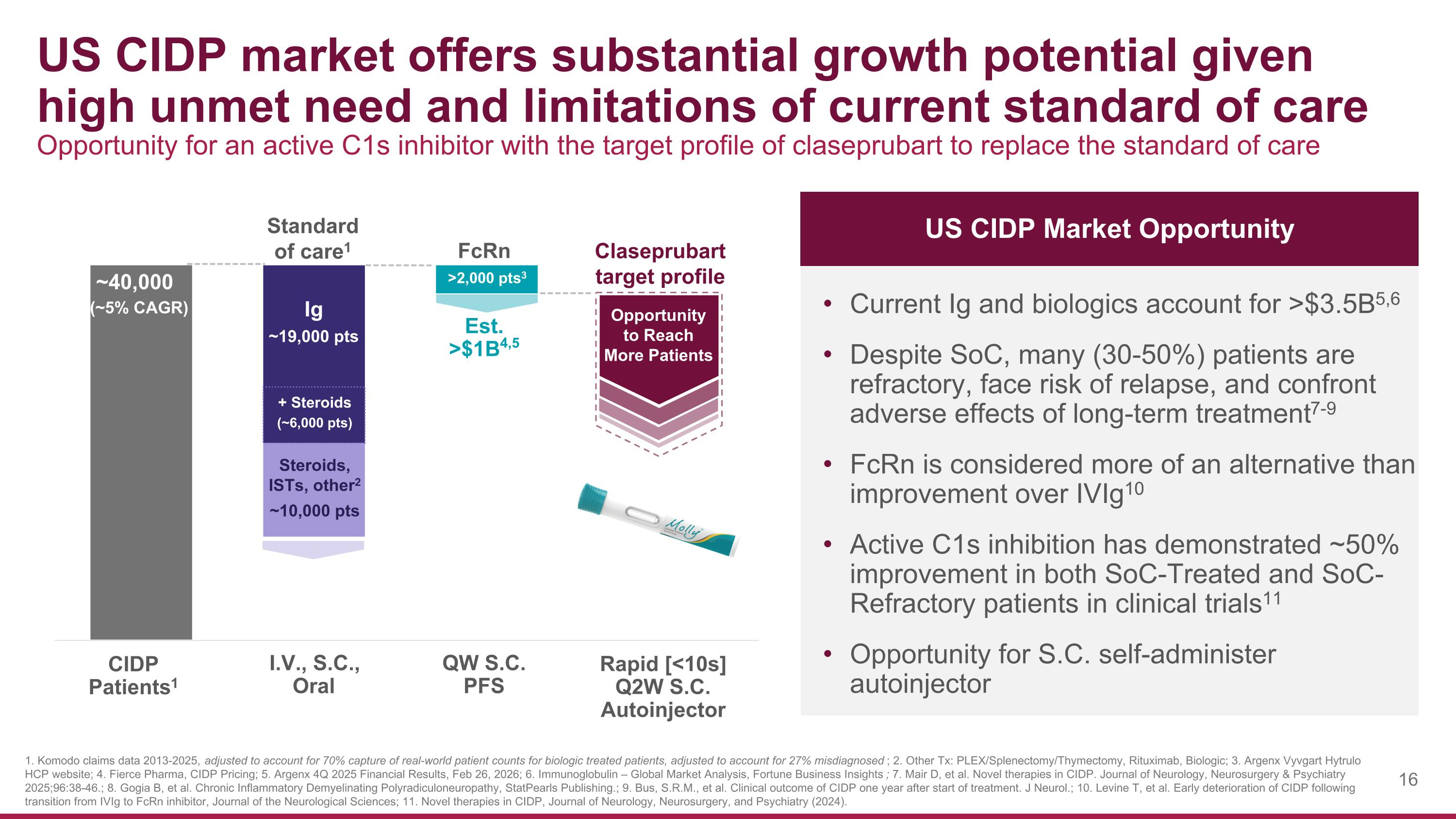 US CIDP market offers substantial growth potential given high unmet need and limitations of current standard of care

Opportunity for an active C1s inhibitor with the target profile of claseprubart to replace the standard of care

~40,000
(~5% CAGR)

Standard of care$^1$

Ig
~19,000 pts

+ Steroids
(~6,000 pts)

Steroids, ISTs, other$^2$
~10,000 pts

FcRn

>2,000 pts$^3$

Est.
>$1B$^{4,5}$

Claseprubart target profile

Opportunity to Reach More Patients

Molly

CIDP Patients$^1$

I.V., S.C., Oral

QW S.C. PFS

Rapid [<10s] Q2W S.C. Autoinjector

US CIDP Market Opportunity

• Current Ig and biologics account for >$3.5B$^{5,6}$

• Despite SoC, many (30-50%) patients are refractory, face risk of relapse, and confront adverse effects of long-term treatment$^{7-9}$

• FcRn is considered more of an alternative than improvement over IVIg$^{10}$

• Active C1s inhibition has demonstrated ~50% improvement in both SoC-Treated and SoC-Refractory patients in clinical trials$^{11}$

• Opportunity for S.C. self-administer autoinjector

1. Komodo claims data 2013-2025, adjusted to account for 70% capture of real-world patient counts for biologic treated patients, adjusted to account for 27% misdiagnosed ; 2. Other Tx: PLEX/Splenectomy/Thymectomy, Rituximab, Biologic; 3. Argenx Vyvgart Hytrulo HCP website; 4. Fierce Pharma, CIDP Pricing; 5. Argenx 4Q 2025 Financial Results, Feb 26, 2026; 6. Immunoglobulin – Global Market Analysis, Fortune Business Insights ; 7. Mair D, et al. Novel therapies in CIDP. Journal of Neurology, Neurosurgery & Psychiatry 2025;96:38-46.; 8. Gogia B, et al. Chronic Inflammatory Demyelinating Polyradiculoneuropathy, StatPearls Publishing.; 9. Bus, S.R.M., et al. Clinical outcome of CIDP one year after start of treatment. J Neurol.; 10. Levine T, et al. Early deterioration of CIDP following transition from IVIg to FcRn inhibitor, Journal of the Neurological Sciences; 11. Novel therapies in CIDP, Journal of Neurology, Neurosurgery, and Psychiatry (2024).

16